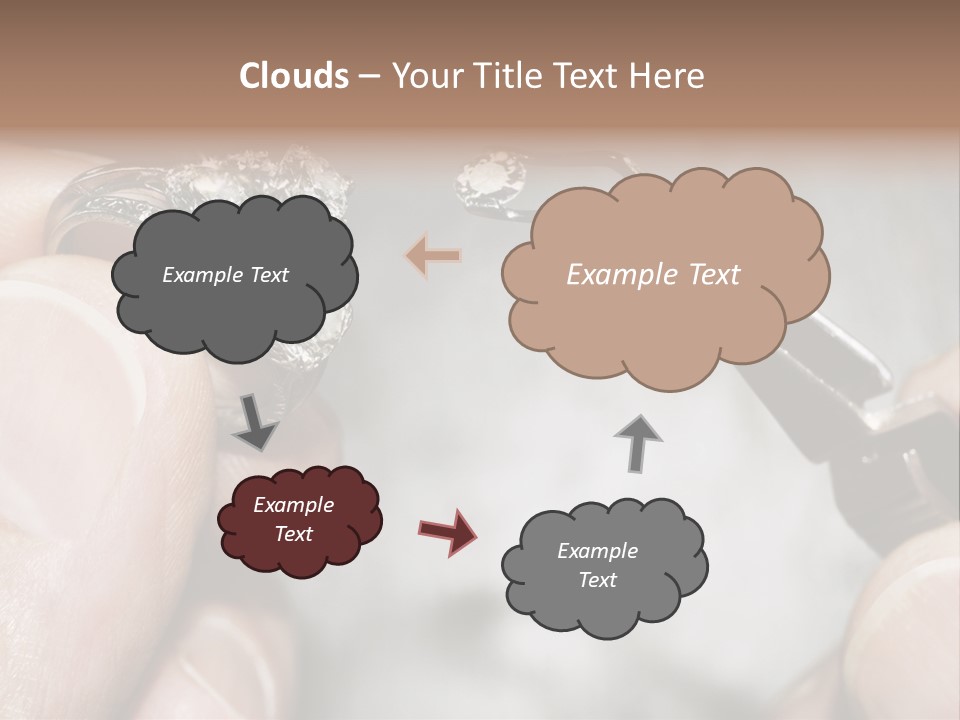 Clouds – Your Title Text Here

Example Text

Example Text

Example Text

Example Text